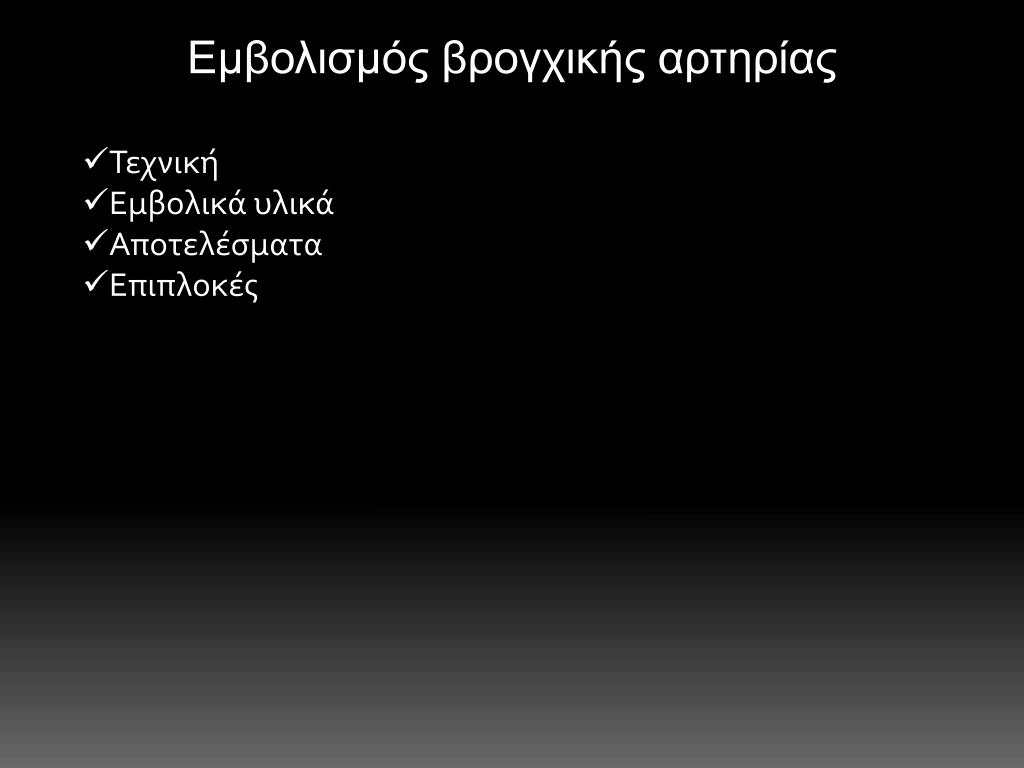 Εμβολισμός βρογχικής αρτηρίας

✓Τεχνική
✓Εμβολικά υλικά
✓Αποτελέσματα
✓Επιπλοκές